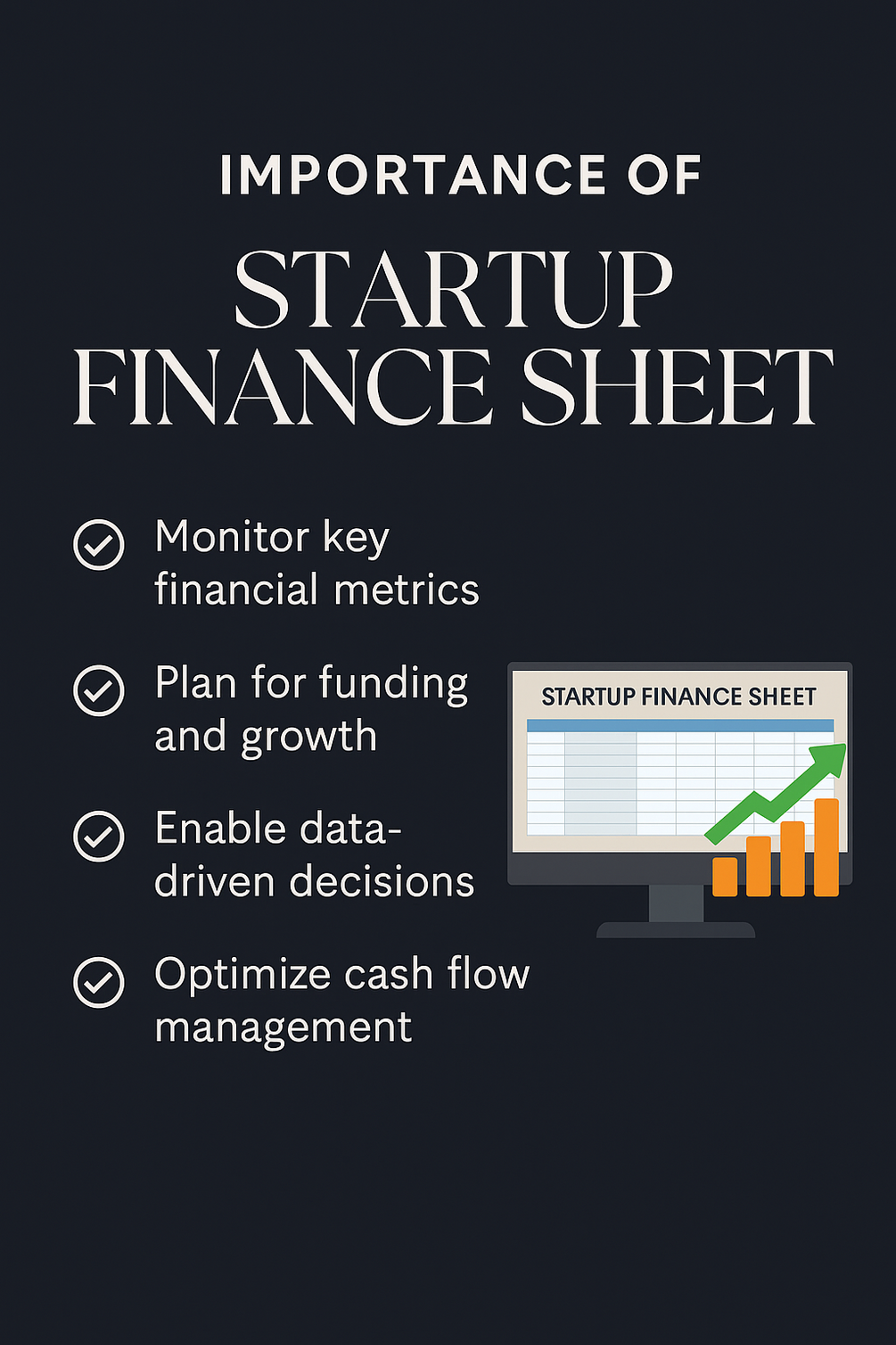 IMPORTANCE OF
STARTUP FINANCE SHEET

Monitor key financial metrics

Plan for funding and growth

Enable data-driven decisions

Optimize cash flow management

STARTUP FINANCE SHEET